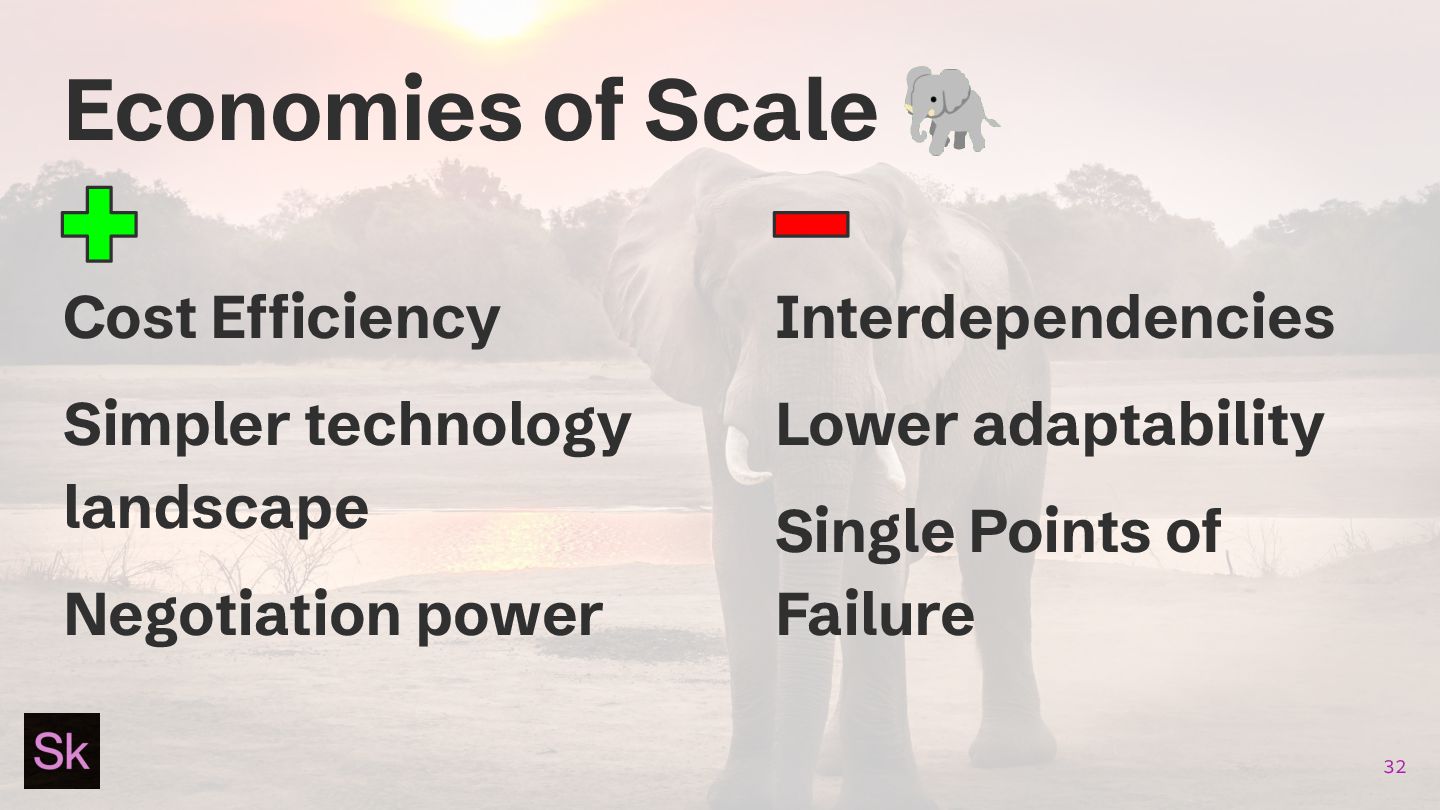 Economies of Scale 🐘

➕

Cost Efficiency

Simpler technology landscape

Negotiation power

➖

Interdependencies

Lower adaptability

Single Points of Failure

Sk

32